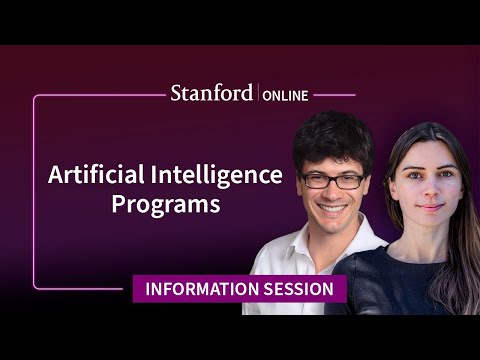 Stanford | ONLINE

Artificial Intelligence Programs

INFORMATION SESSION